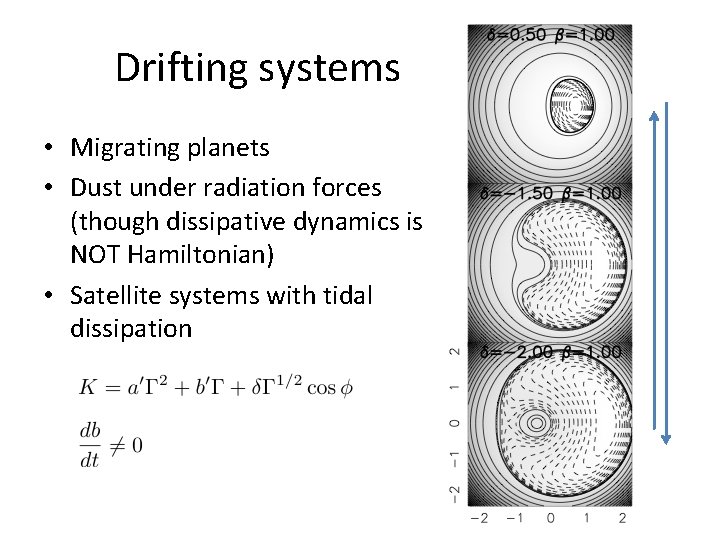 Drifting systems

• Migrating planets
• Dust under radiation forces (though dissipative dynamics is NOT Hamiltonian)
• Satellite systems with tidal dissipation

$K = a'\Gamma^2 + b'\Gamma + \delta\Gamma^{1/2}\cos\phi$

$\frac{db}{dt} \neq 0$

$\delta$=0.50 $\beta$=1.00

$\delta$=−1.50 $\beta$=1.00

$\delta$=−2.00 $\beta$=1.00

2
1
0
−1
−2

−2 −1 0 1 2